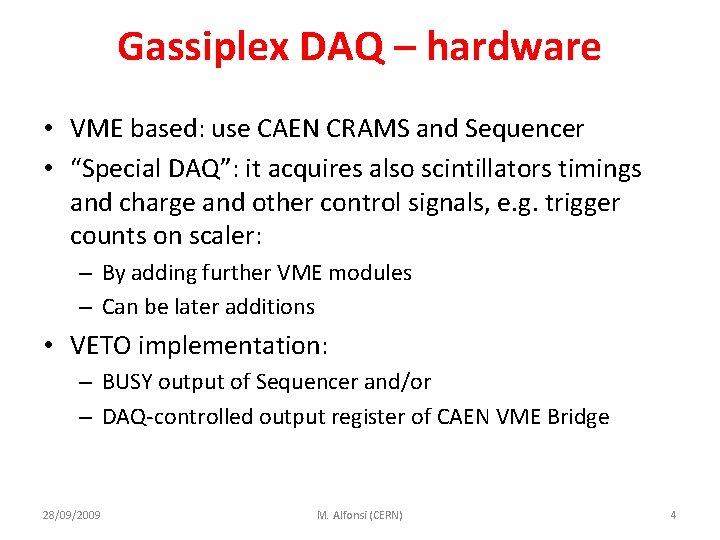 Gassiplex DAQ – hardware

• VME based: use CAEN CRAMS and Sequencer
• “Special DAQ”: it acquires also scintillators timings and charge and other control signals, e.g. trigger counts on scaler:
– By adding further VME modules
– Can be later additions
• VETO implementation:
– BUSY output of Sequencer and/or
– DAQ-controlled output register of CAEN VME Bridge

28/09/2009
M. Alfonsi (CERN)
4